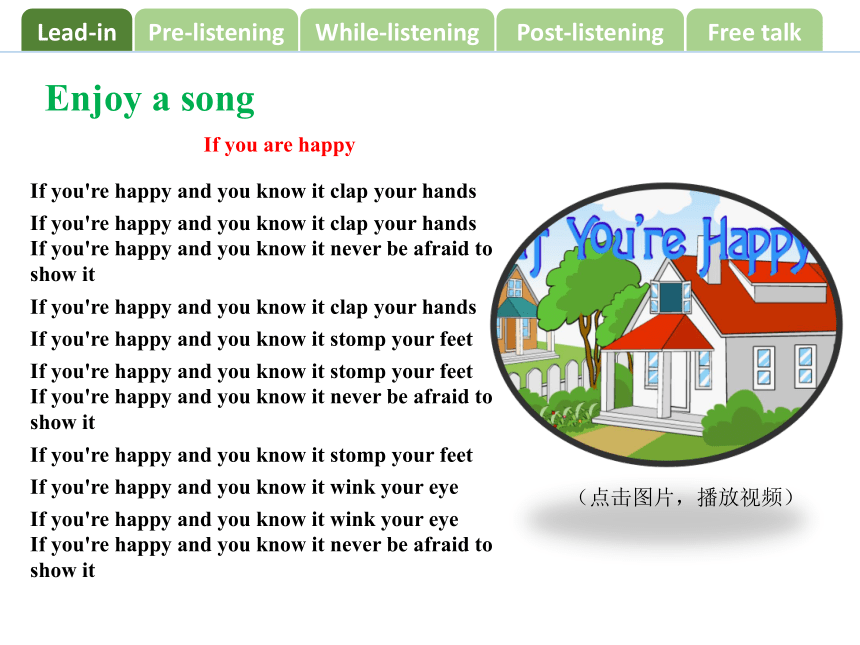 Lead-in Pre-listening While-listening Post-listening Free talk

Enjoy a song

If you are happy

If you're happy and you know it clap your hands

If you're happy and you know it clap your hands
If you're happy and you know it never be afraid to show it

If you're happy and you know it clap your hands

If you're happy and you know it stomp your feet

If you're happy and you know it stomp your feet
If you're happy and you know it never be afraid to show it

If you're happy and you know it stomp your feet

If you're happy and you know it wink your eye

If you're happy and you know it wink your eye
If you're happy and you know it never be afraid to show it

If You're Happy

（点击图片，播放视频）